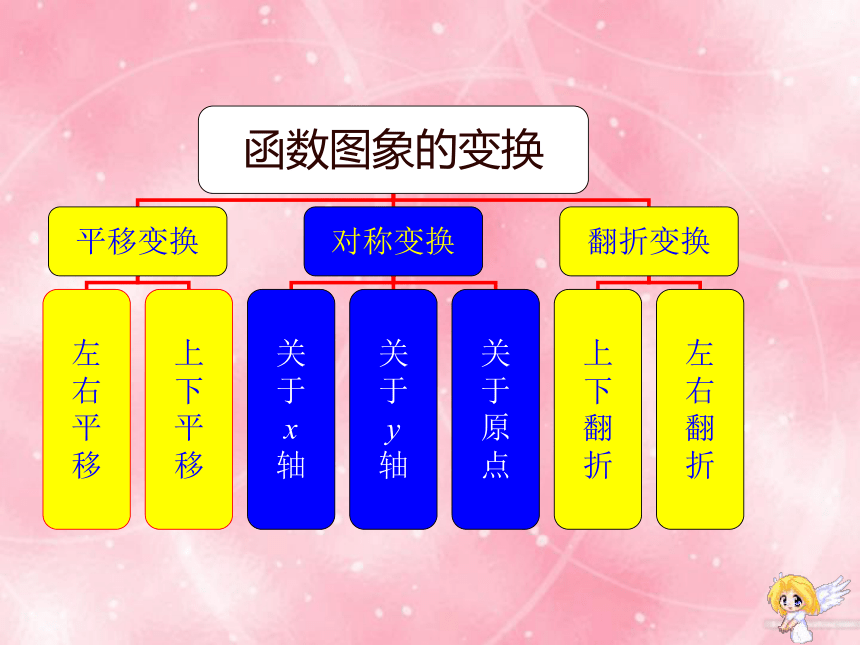 函数图象的变换

平移变换

对称变换

翻折变换

左右平移

上下平移

关于$x$轴

关于$y$轴

关于原点

上下翻折

左右翻折